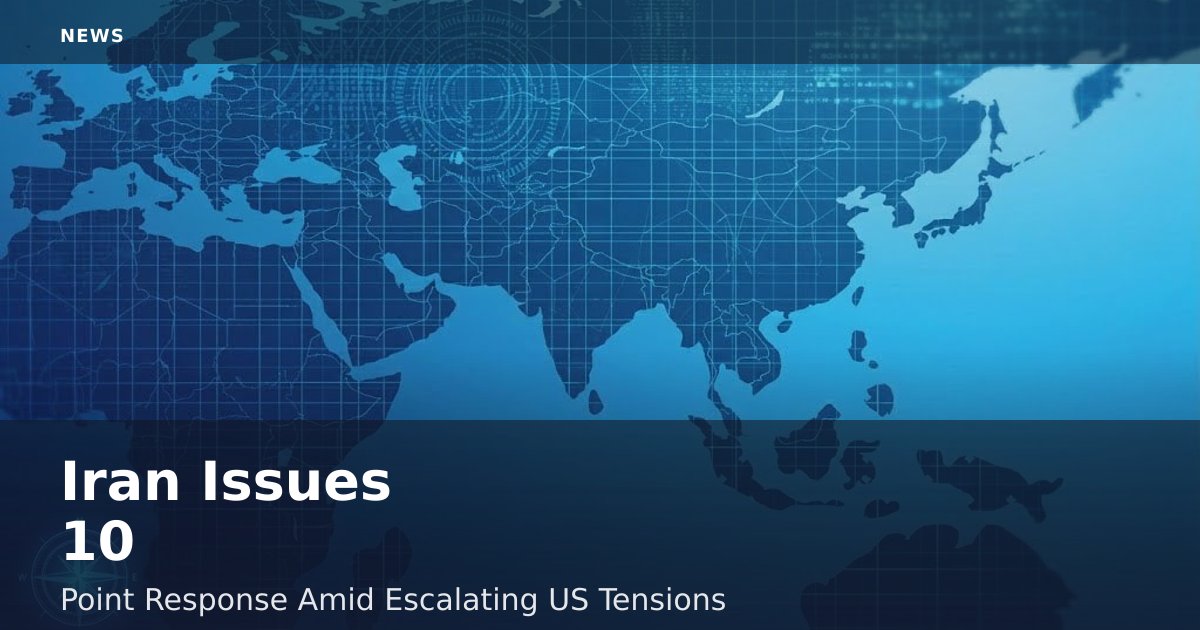 NEWS

Iran Issues 10

Point Response Amid Escalating US Tensions